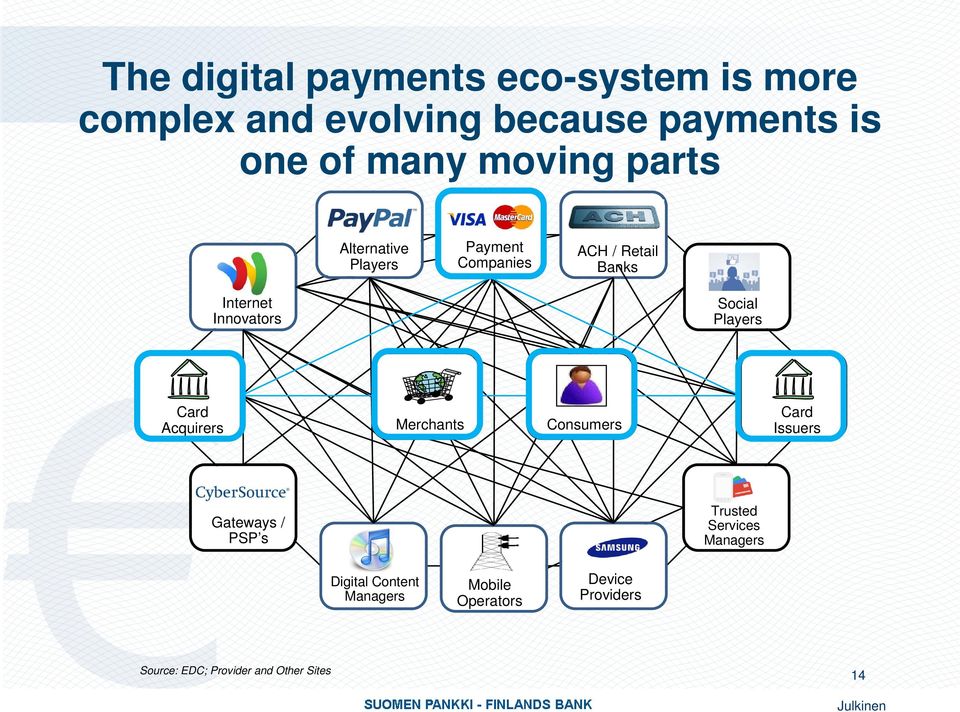 The digital payments eco-system is more complex and evolving because payments is one of many moving parts

PayPal
Alternative Players

VISA MasterCard
Payment Companies

ACH
ACH / Retail Banks

Internet Innovators

Social Players

Card Acquirers

Merchants

Consumers

Card Issuers

CyberSource
Gateways / PSP's

Trusted Services Managers

Digital Content Managers

Mobile Operators

SAMSUNG
Device Providers

Source: EDC; Provider and Other Sites

14

SUOMEN PANKKI - FINLANDS BANK

Julkinen